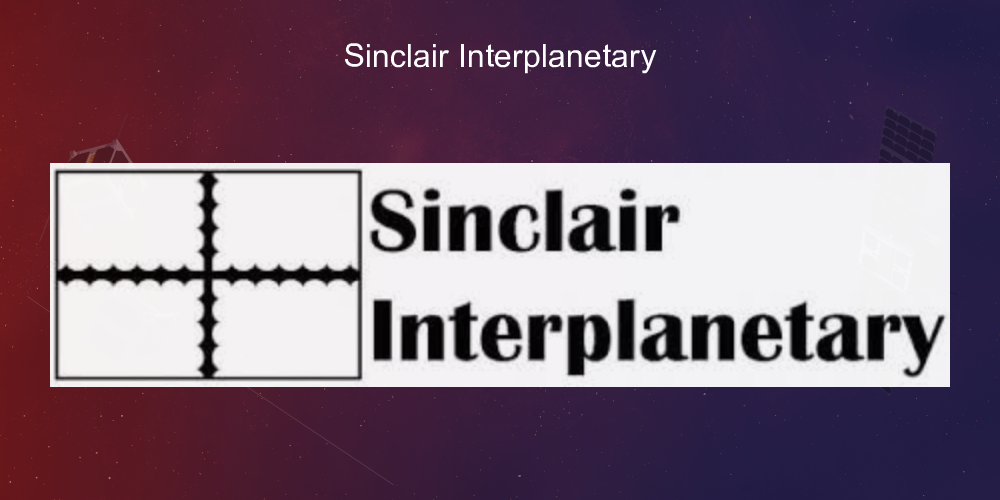 Sinclair Interplanetary

Sinclair
Interplanetary